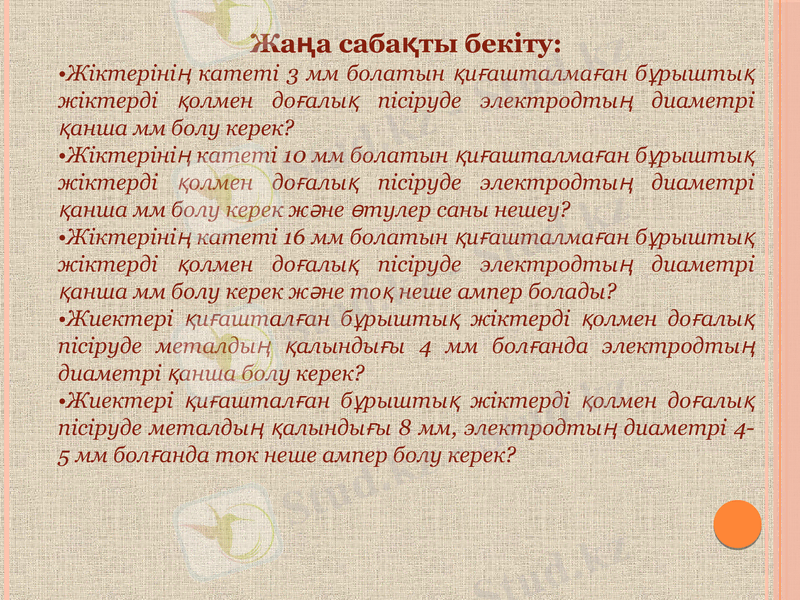 Жаңа сабақты бекіту:

•Жіктерінің катеті 3 мм болатын қиғашталмаған бұрыштық жіктерді қолмен доғалық пісіруде электродтың диаметрі қанша мм болу керек?

•Жіктерінің катеті 10 мм болатын қиғашталмаған бұрыштық жіктерді қолмен доғалық пісіруде электродтың диаметрі қанша мм болу керек және өтулер саны нешеу?

•Жіктерінің катеті 16 мм болатын қиғашталмаған бұрыштық жіктерді қолмен доғалық пісіруде электродтың диаметрі қанша мм болу керек және тоқ неше ампер болады?

•Жиектері қиғашталған бұрыштық жіктерді қолмен доғалық пісіруде металдың қалындығы 4 мм болғанда электродтың диаметрі қанша болу керек?

•Жиектері қиғашталған бұрыштық жіктерді қолмен доғалық пісіруде металдың қалындығы 8 мм, электродтың диаметрі 4-5 мм болғанда ток неше ампер болу керек?

Stud.kz